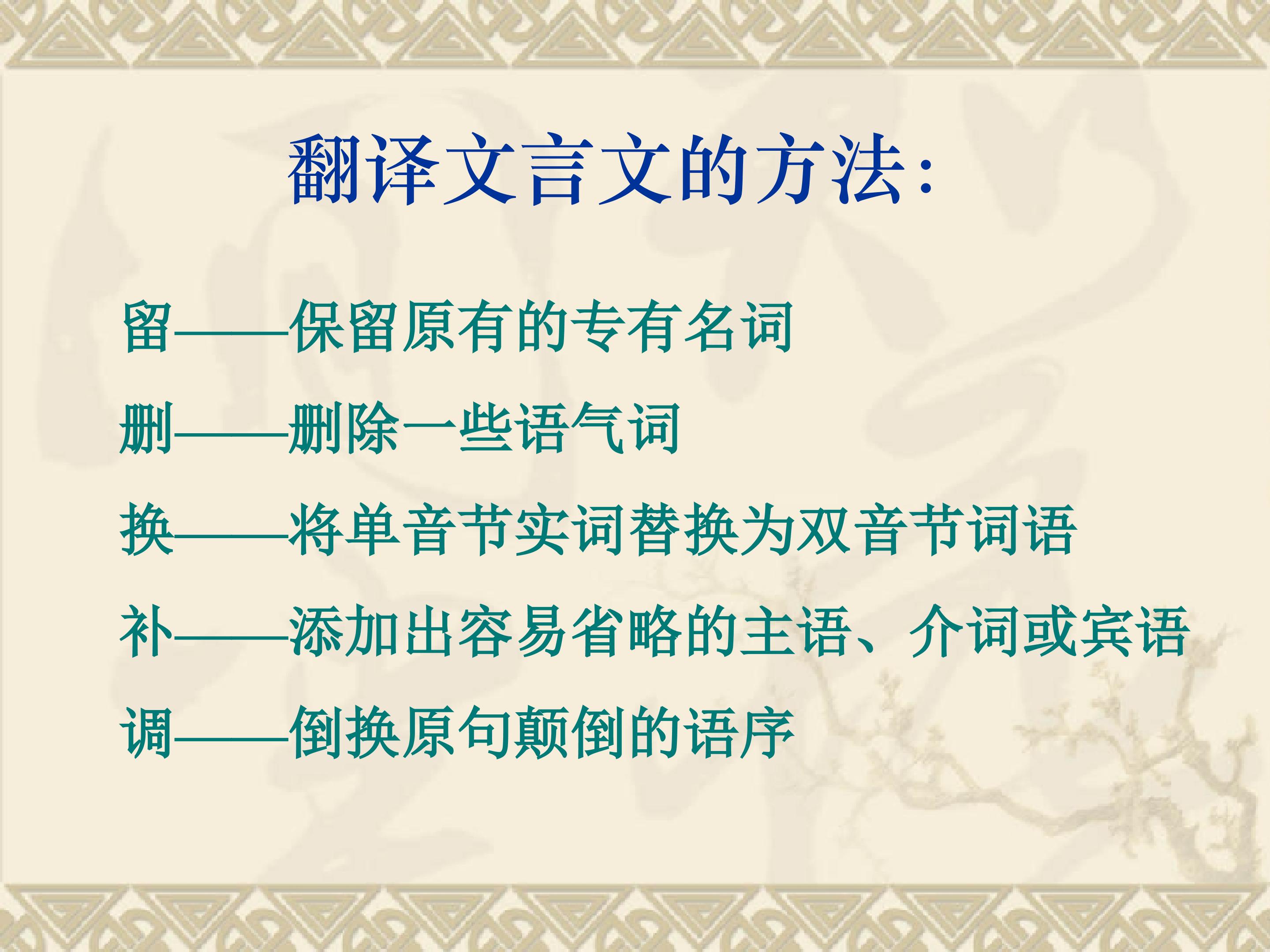 翻译文言文的方法：

留——保留原有的专有名词

删——删除一些语气词

换——将单音节实词替换为双音节词语

补——添加出容易省略的主语、介词或宾语

调——倒换原句颠倒的语序